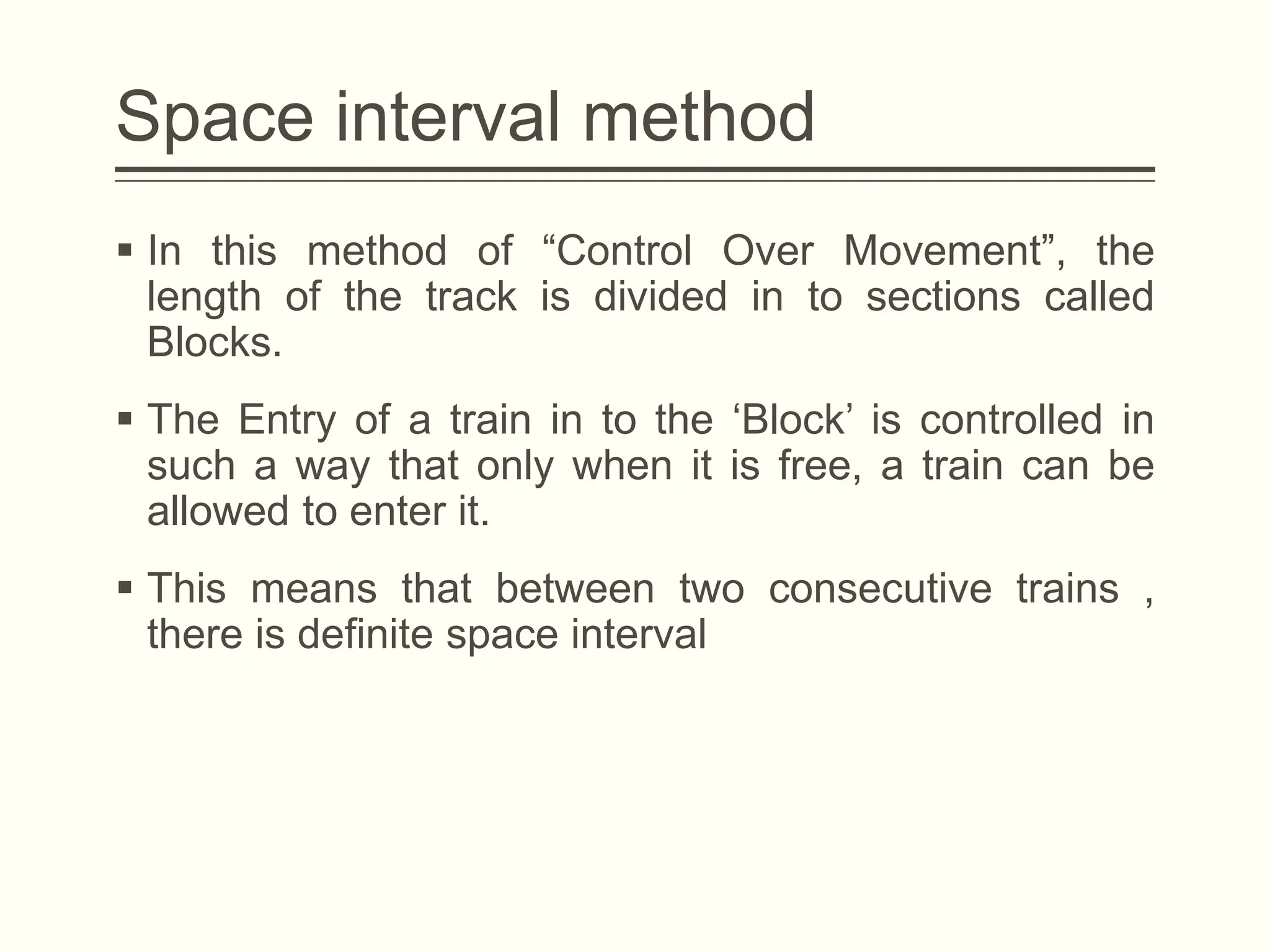 Space interval method

▪ In this method of “Control Over Movement”, the length of the track is divided in to sections called Blocks.

▪ The Entry of a train in to the ‘Block’ is controlled in such a way that only when it is free, a train can be allowed to enter it.

▪ This means that between two consecutive trains , there is definite space interval